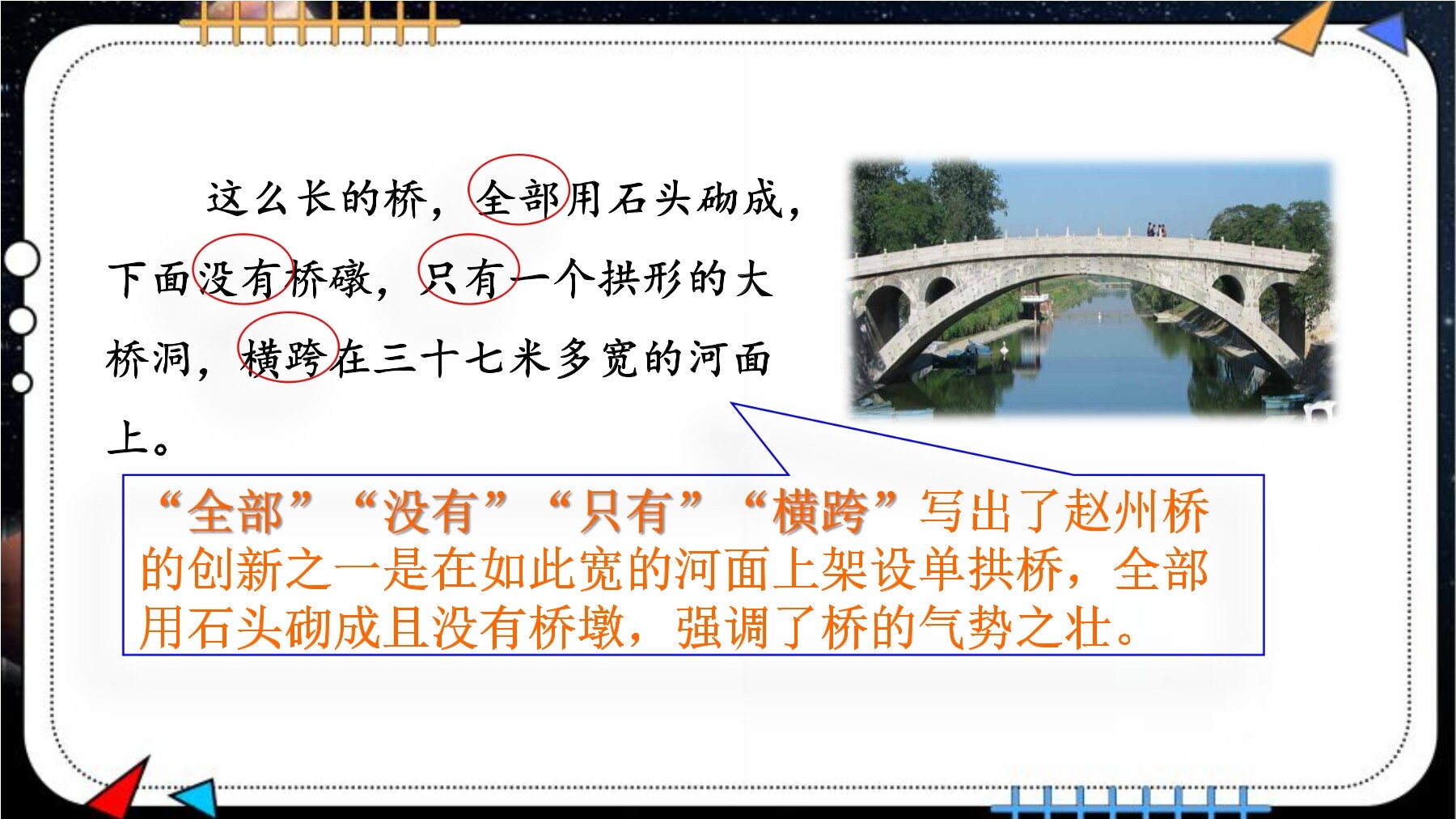 这么长的桥，全部用石头砌成，下面没有桥礅，只有一个拱形的大桥洞，横跨在三十七米多宽的河面上。

“全部”“没有”“只有”“横跨”写出了赵州桥的创新之一是在如此宽的河面上架设单拱桥，全部用石头砌成且没有桥墩，强调了桥的气势之壮。